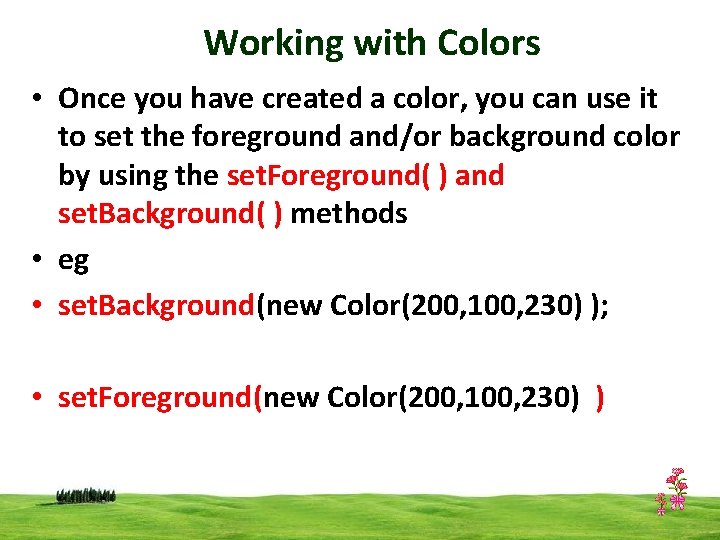 Working with Colors

• Once you have created a color, you can use it to set the foreground and/or background color by using the setForeground( ) and setBackground( ) methods

• eg

• setBackground(new Color(200,100,230) );

• setForeground(new Color(200,100,230) )